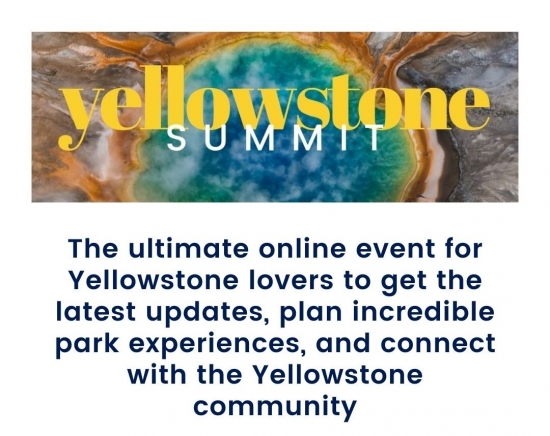 yellowstone
SUMMIT

The ultimate online event for Yellowstone lovers to get the latest updates, plan incredible park experiences, and connect with the Yellowstone community